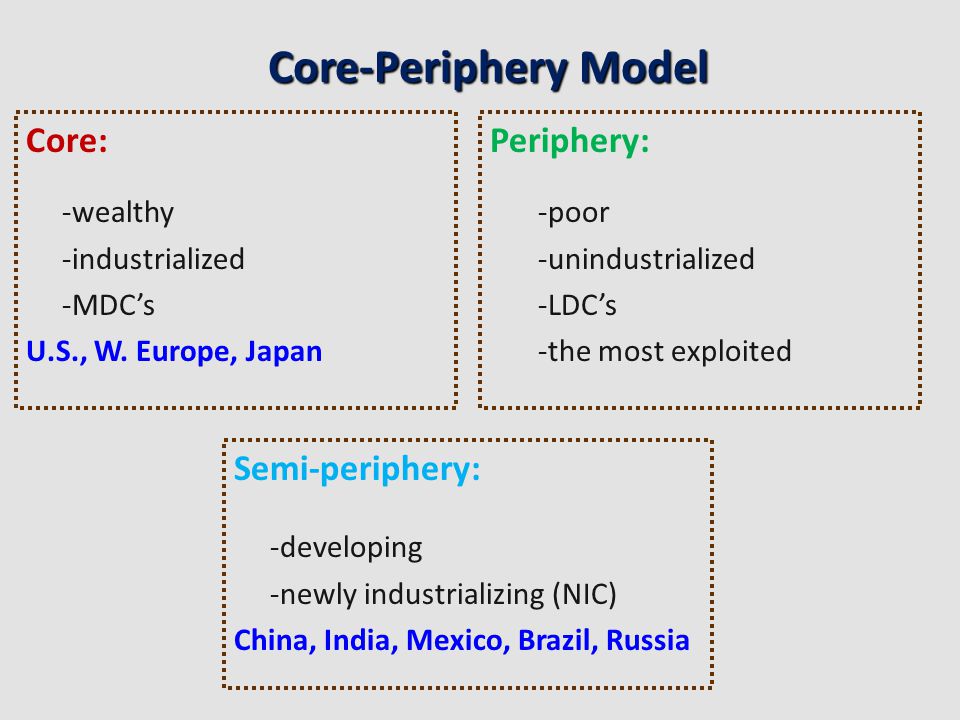 Core-Periphery Model

Core:

-wealthy
-industrialized
-MDC's
U.S., W. Europe, Japan

Periphery:

-poor
-unindustrialized
-LDC's
-the most exploited

Semi-periphery:

-developing
-newly industrializing (NIC)
China, India, Mexico, Brazil, Russia